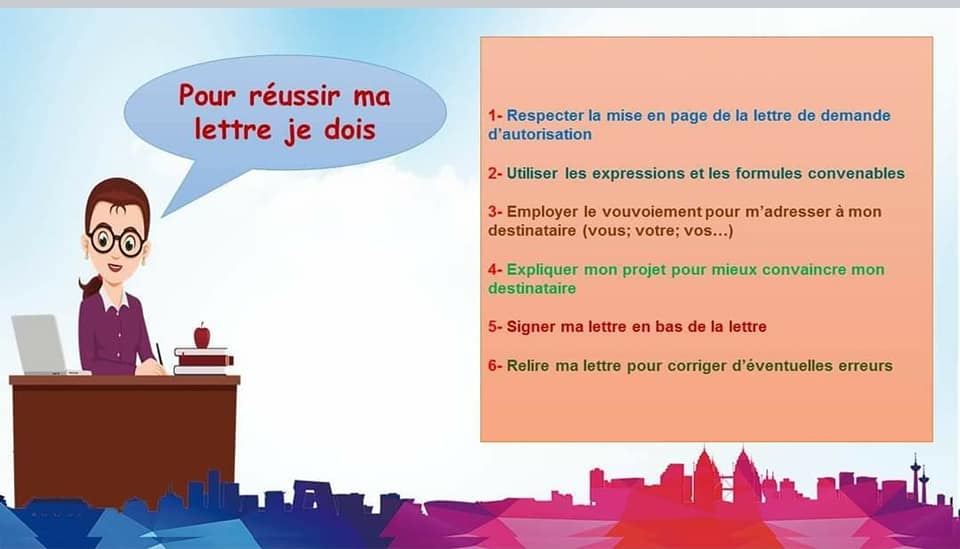 Pour réussir ma lettre je dois

1- Respecter la mise en page de la lettre de demande d'autorisation

2- Utiliser les expressions et les formules convenables

3- Employer le vouvoiement pour m'adresser à mon destinataire (vous; votre; vos…)

4- Expliquer mon projet pour mieux convaincre mon destinataire

5- Signer ma lettre en bas de la lettre

6- Relire ma lettre pour corriger d'éventuelles erreurs